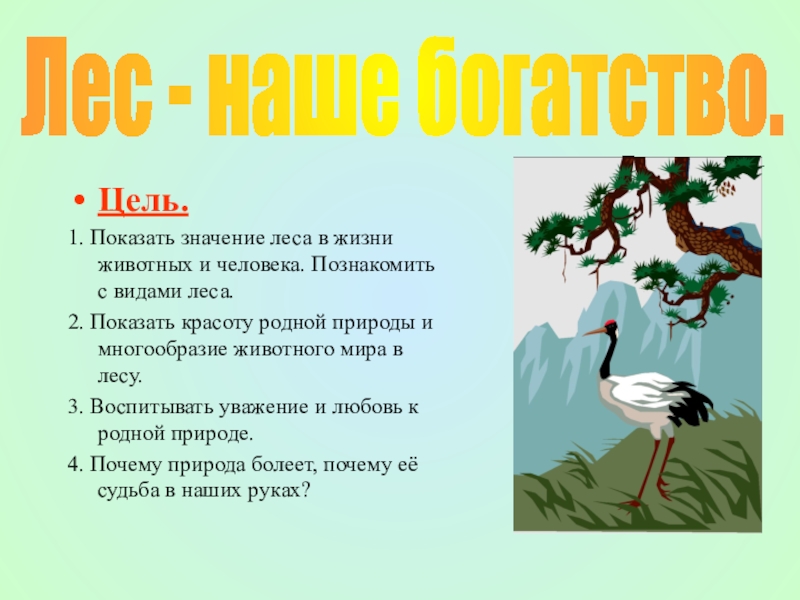 Лес - наше богатство.

• Цель.

1. Показать значение леса в жизни животных и человека. Познакомить с видами леса.

2. Показать красоту родной природы и многообразие животного мира в лесу.

3. Воспитывать уважение и любовь к родной природе.

4. Почему природа болеет, почему её судьба в наших руках?